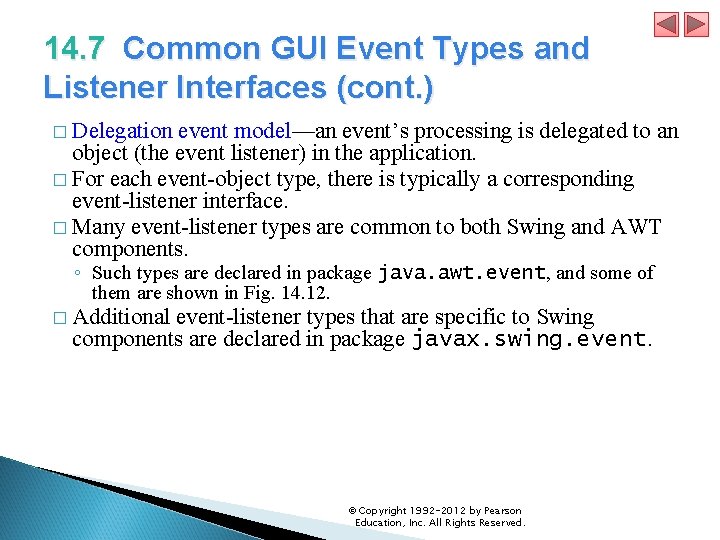 14.7 Common GUI Event Types and Listener Interfaces (cont.)

□ Delegation event model—an event's processing is delegated to an object (the event listener) in the application.

□ For each event-object type, there is typically a corresponding event-listener interface.

□ Many event-listener types are common to both Swing and AWT components.

◦ Such types are declared in package java.awt.event, and some of them are shown in Fig. 14.12.

□ Additional event-listener types that are specific to Swing components are declared in package javax.swing.event.

© Copyright 1992-2012 by Pearson Education, Inc. All Rights Reserved.